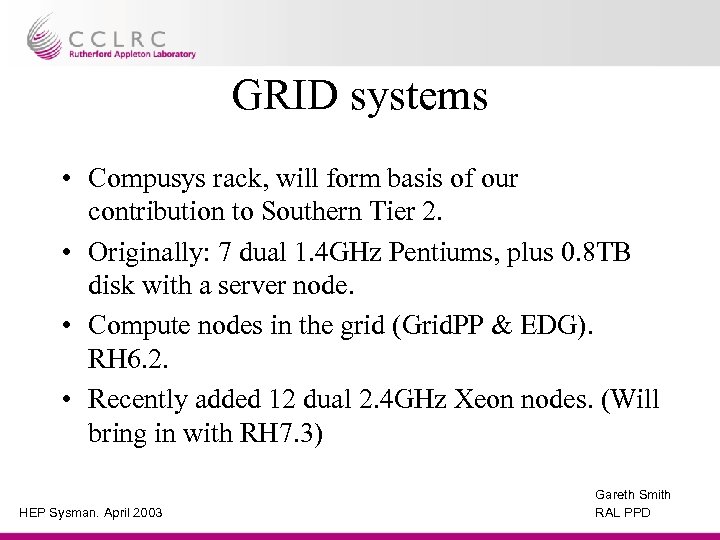 CCLRC
Rutherford Appleton Laboratory

GRID systems

• Compusys rack, will form basis of our contribution to Southern Tier 2.
• Originally: 7 dual 1.4GHz Pentiums, plus 0.8TB disk with a server node.
• Compute nodes in the grid (GridPP & EDG). RH6.2.
• Recently added 12 dual 2.4GHz Xeon nodes. (Will bring in with RH7.3)

HEP Sysman. April 2003

Gareth Smith
RAL PPD